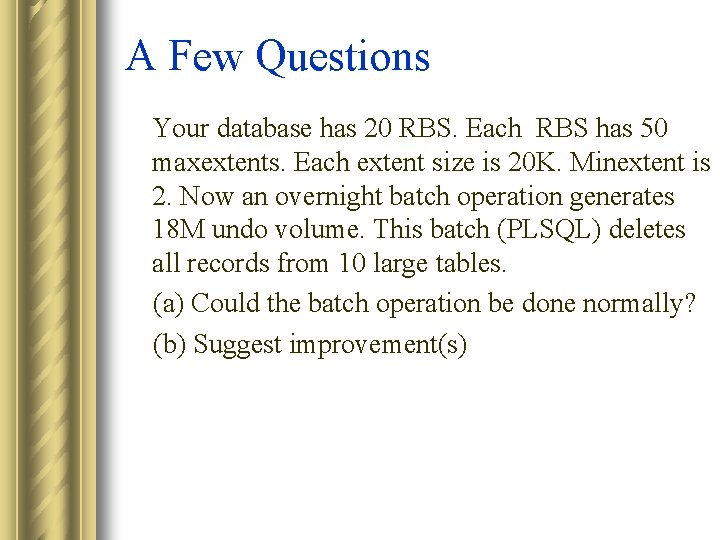 A Few Questions

Your database has 20 RBS. Each RBS has 50 maxextents. Each extent size is 20K. Minextent is 2. Now an overnight batch operation generates 18M undo volume. This batch (PLSQL) deletes all records from 10 large tables.

(a) Could the batch operation be done normally?

(b) Suggest improvement(s)